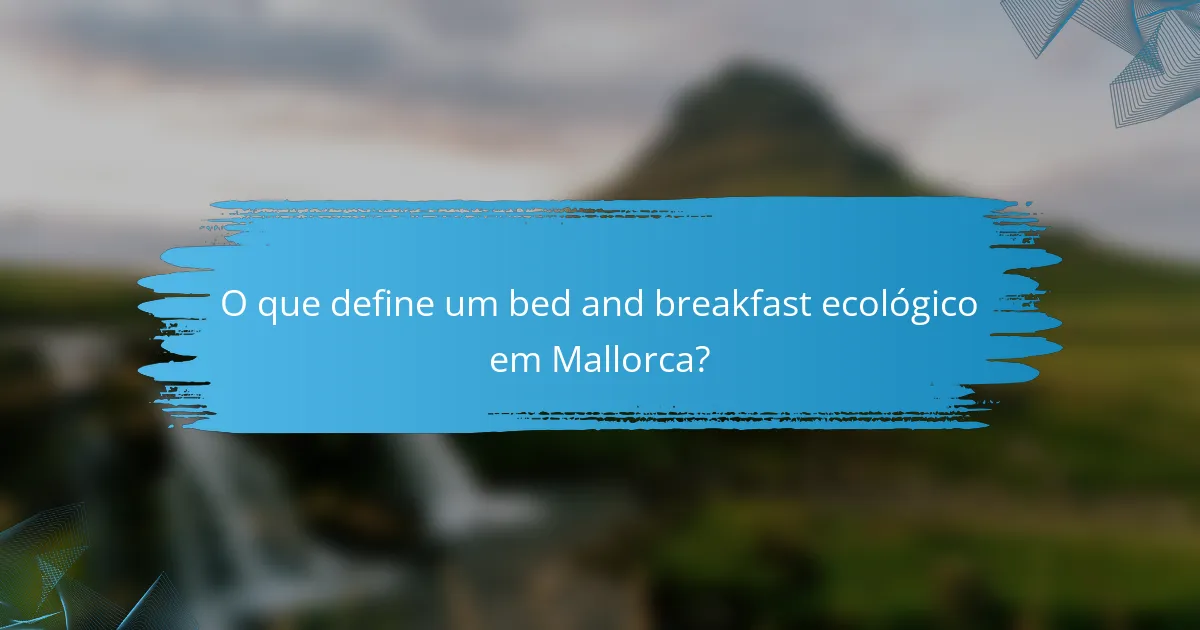 O que define um bed and breakfast ecológico em Mallorca?